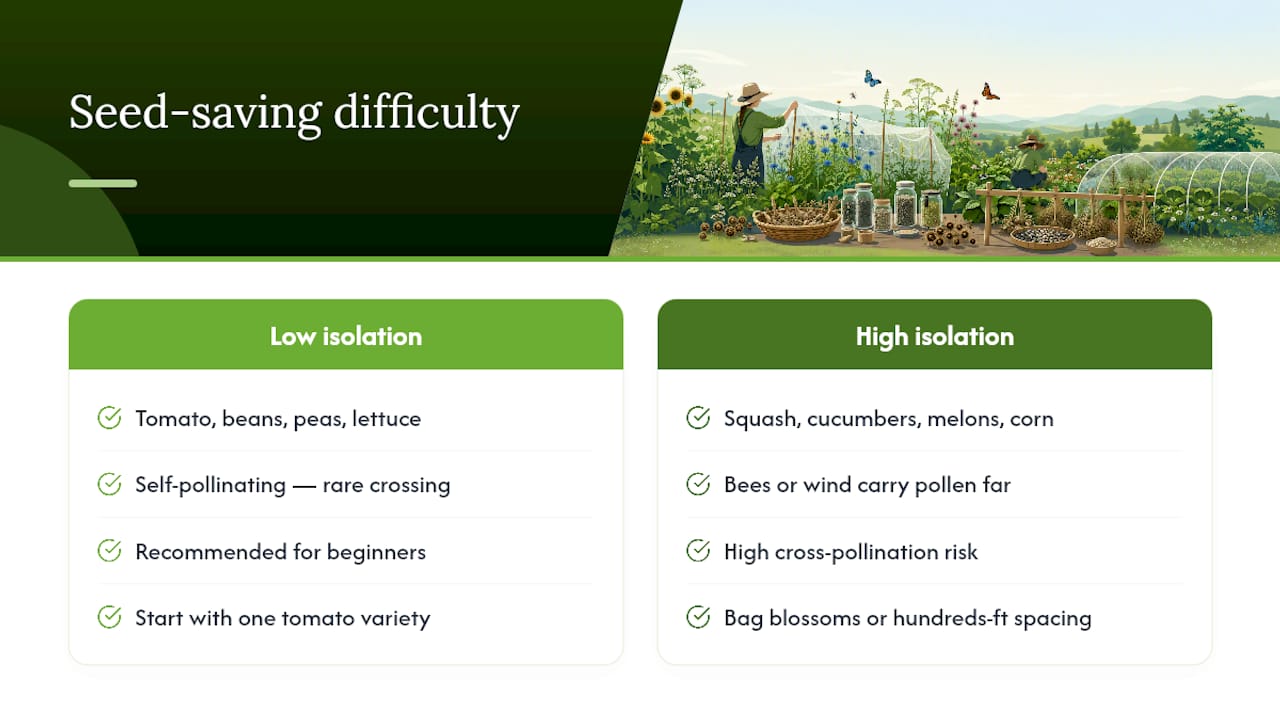 Seed-saving difficulty

Low isolation

Tomato, beans, peas, lettuce

Self-pollinating — rare crossing

Recommended for beginners

Start with one tomato variety

High isolation

Squash, cucumbers, melons, corn

Bees or wind carry pollen far

High cross-pollination risk

Bag blossoms or hundreds-ft spacing